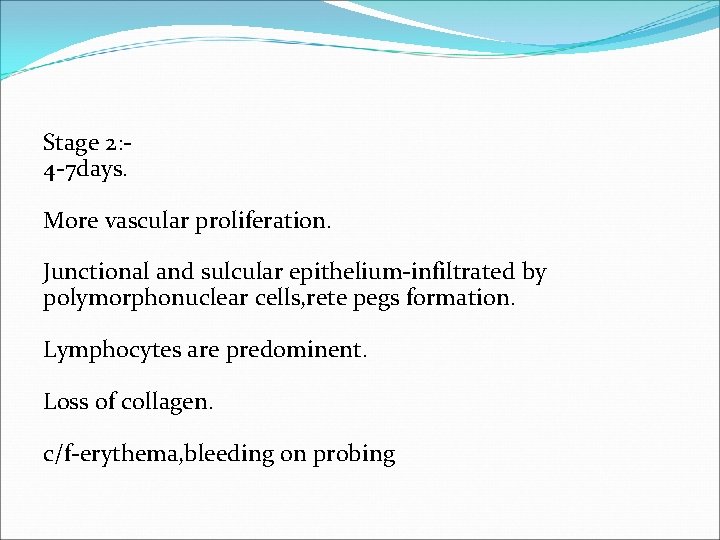 Stage 2:-
4-7days.

More vascular proliferation.

Junctional and sulcular epithelium-infiltrated by polymorphonuclear cells,rete pegs formation.

Lymphocytes are predominent.

Loss of collagen.

c/f-erythema,bleeding on probing